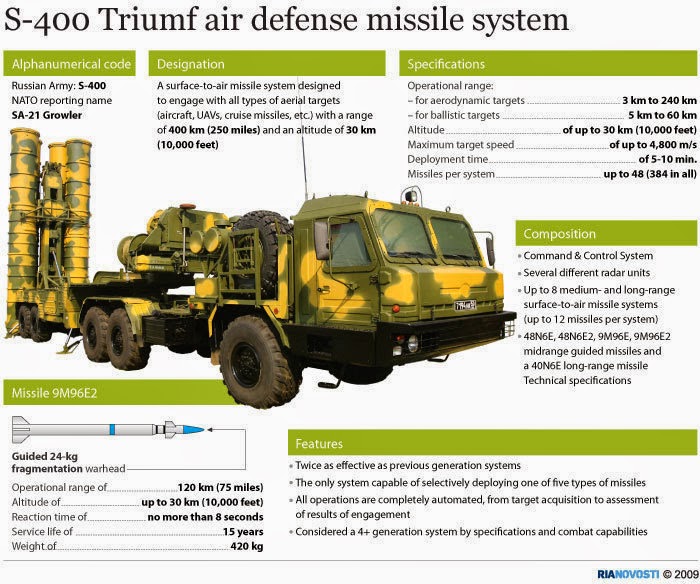 S-400 Triumf air defense missile system

Alphanumerical code

Russian Army: S-400
NATO reporting name
SA-21 Growler

Designation

A surface-to-air missile system designed to engage with all types of aerial targets (aircraft, UAVs, cruise missiles, etc.) with a range of 400 km (250 miles) and an altitude of 30 km (10,000 feet)

Specifications

Operational range:
– for aerodynamic targets 3 km to 240 km
– for ballistic targets 5 km to 60 km
Altitude of up to 30 km (10,000 feet)
Maximum target speed of up to 4,800 m/s
Deployment time of 5-10 min.
Missiles per system up to 48 (384 in all)

Composition

• Command & Control System
• Several different radar units
• Up to 8 medium- and long-range surface-to-air missile systems (up to 12 missiles per system)
• 48N6E, 48N6E2, 9M96E, 9M96E2 midrange guided missiles and a 40N6E long-range missile Technical specifications

Missile 9M96E2

Guided 24-kg fragmentation warhead

Operational range of 120 km (75 miles)
Altitude of up to 30 km (10,000 feet)
Reaction time of no more than 8 seconds
Service life of 15 years
Weight of 420 kg

Features

• Twice as effective as previous generation systems
• The only system capable of selectively deploying one of five types of missiles
• All operations are completely automated, from target acquisition to assessment of results of engagement
• Considered a 4+ generation system by specifications and combat capabilities

RIANOVOSTI © 2009